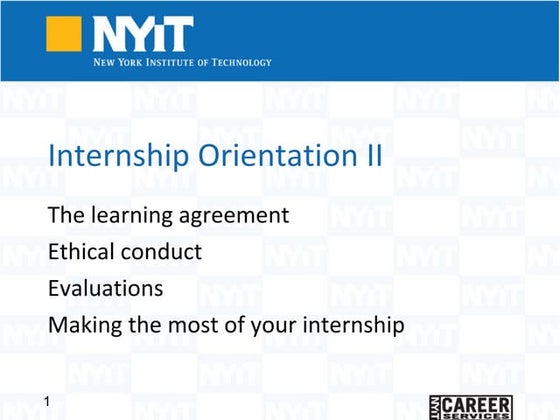 NYIT
NEW YORK INSTITUTE OF TECHNOLOGY

Internship Orientation II

The learning agreement

Ethical conduct

Evaluations

Making the most of your internship

1

NYIT CAREER SERVICES